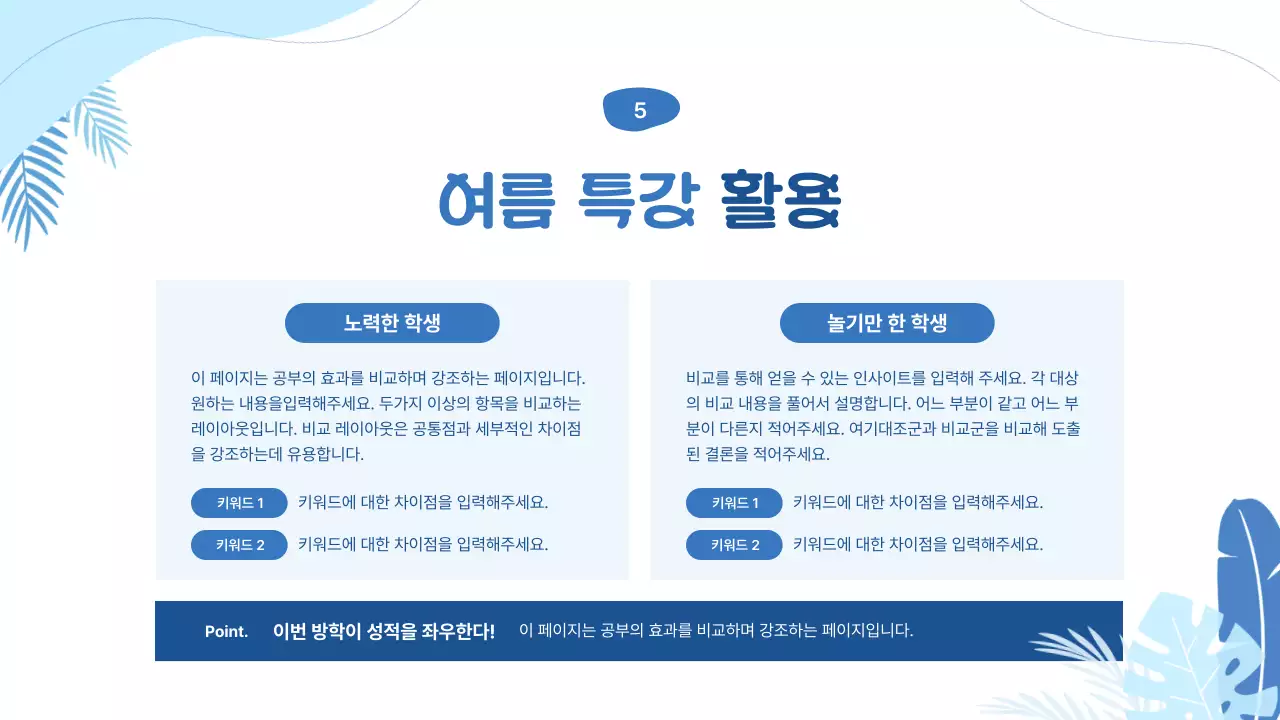 5

여름 특강 활용

노력한 학생

이 페이지는 공부의 효과를 비교하며 강조하는 페이지입니다. 원하는 내용을입력해주세요. 두가지 이상의 항목을 비교하는 레이아웃입니다. 비교 레이아웃은 공통점과 세부적인 차이점을 강조하는데 유용합니다.

키워드 1 키워드에 대한 차이점을 입력해주세요.

키워드 2 키워드에 대한 차이점을 입력해주세요.

놀기만 한 학생

비교를 통해 얻을 수 있는 인사이트를 입력해 주세요. 각 대상의 비교 내용을 풀어서 설명합니다. 어느 부분이 같고 어느 부분이 다른지 적어주세요. 여기대조군과 비교군을 비교해 도출된 결론을 적어주세요.

키워드 1 키워드에 대한 차이점을 입력해주세요.

키워드 2 키워드에 대한 차이점을 입력해주세요.

Point. 이번 방학이 성적을 좌우한다! 이 페이지는 공부의 효과를 비교하며 강조하는 페이지입니다.